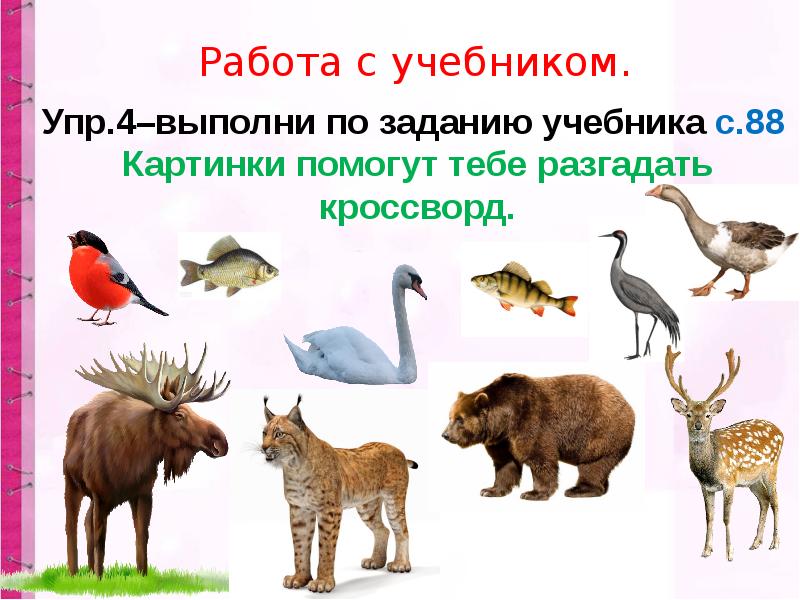 Работа с учебником.

Упр.4–выполни по заданию учебника с.88
Картинки помогут тебе разгадать кроссворд.